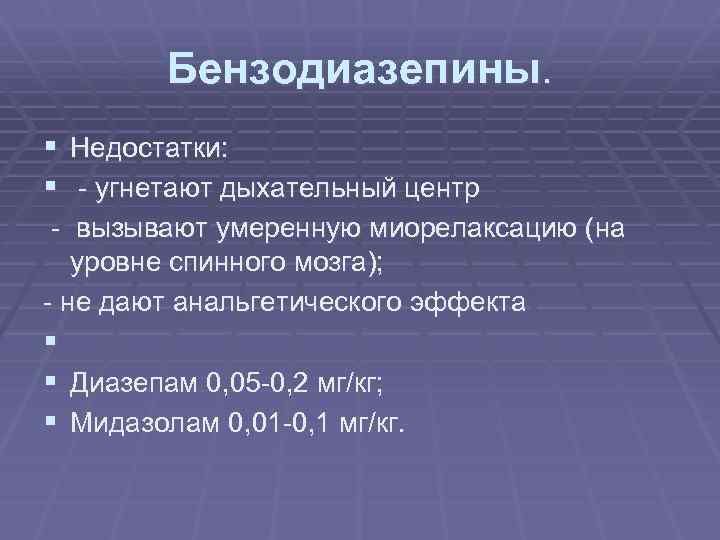 Бензодиазепины.

Недостатки:

- угнетают дыхательный центр

- вызывают умеренную миорелаксацию (на уровне спинного мозга);

- не дают анальгетического эффекта

Диазепам 0,05-0,2 мг/кг;

Мидазолам 0,01-0,1 мг/кг.